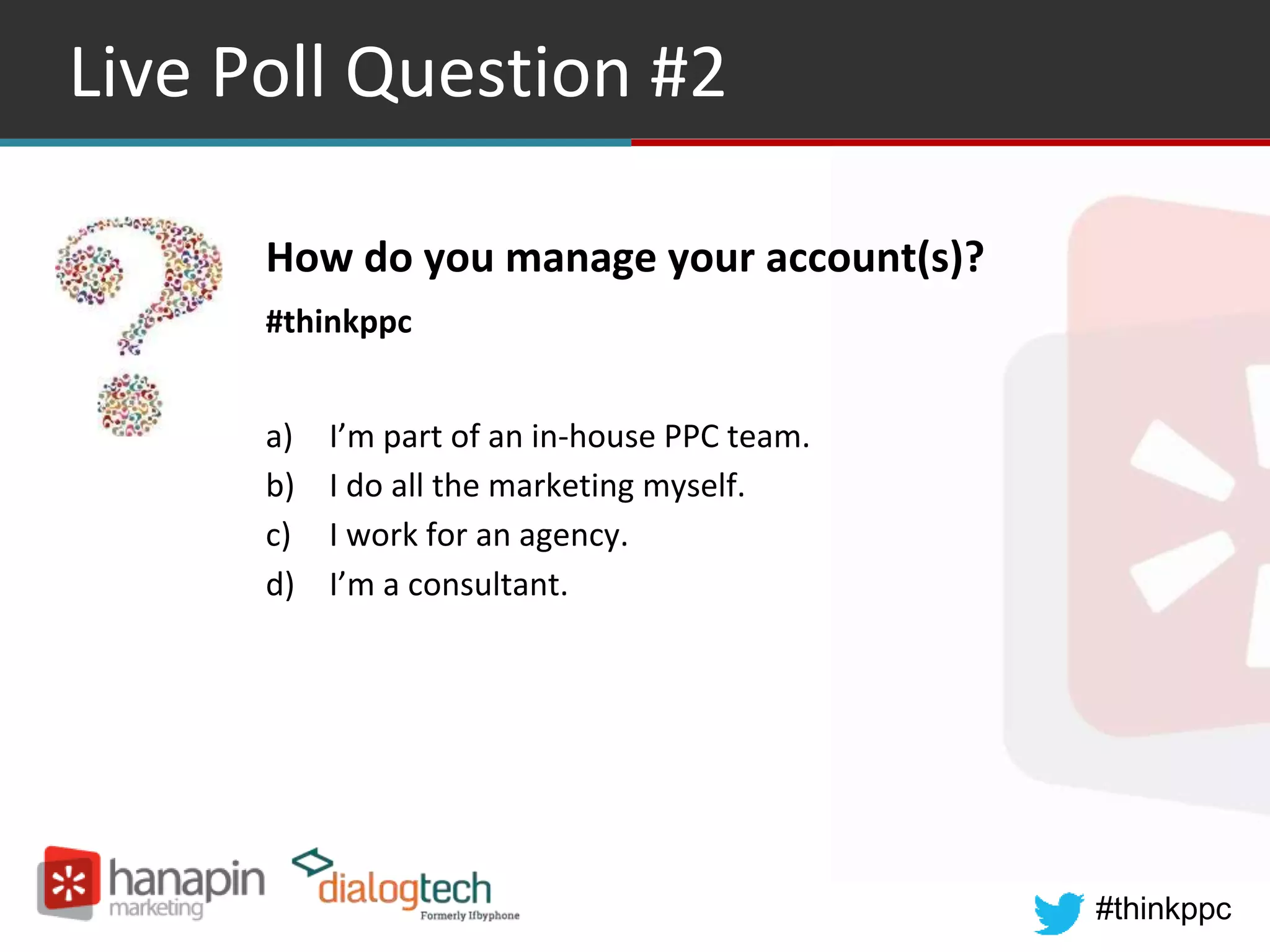 Live Poll Question #2

How do you manage your account(s)?

#thinkppc

a) I'm part of an in-house PPC team.
b) I do all the marketing myself.
c) I work for an agency.
d) I'm a consultant.

hanapin marketing

dialogtech Formerly Ifbyphone

#thinkppc